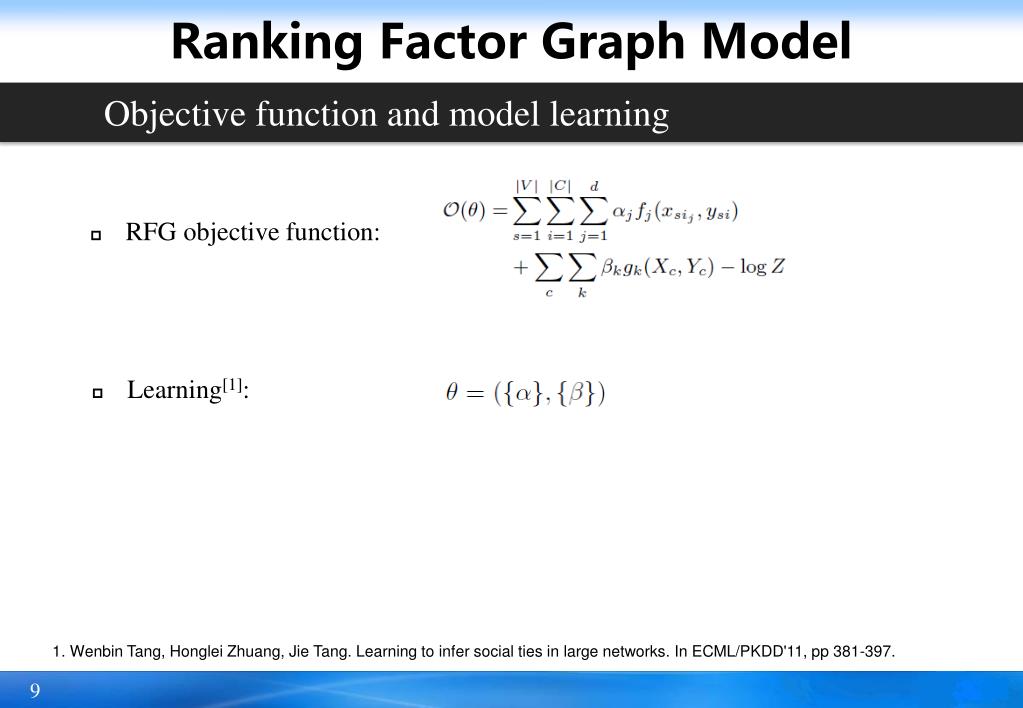 Ranking Factor Graph Model

Objective function and model learning

RFG objective function:

$\mathcal{O}(\theta) = \sum_{s=1}^{|V|} \sum_{i=1}^{|C|} \sum_{j=1}^{d} \alpha_j f_j(x_{si_j}, y_{si}) + \sum_{c} \sum_{k} \beta_k g_k(X_c, Y_c) - \log Z$

Learning$^{[1]}$:

$\theta = (\{\alpha\}, \{\beta\})$

1. Wenbin Tang, Honglei Zhuang, Jie Tang. Learning to infer social ties in large networks. In ECML/PKDD'11, pp 381-397.

9